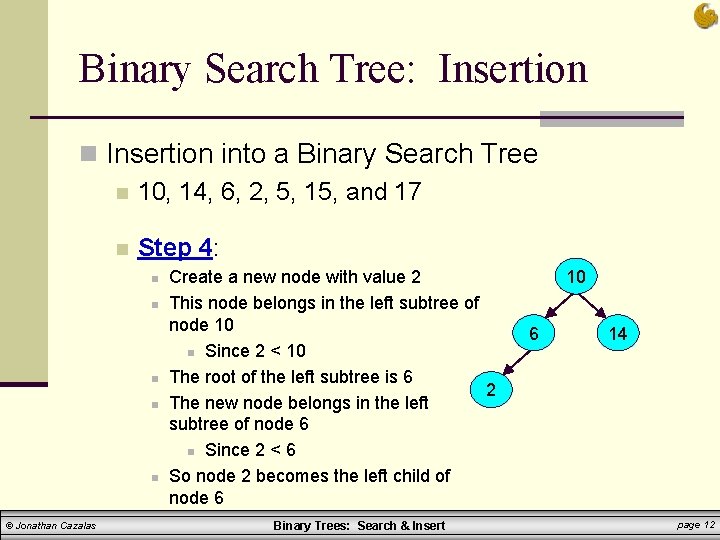 Binary Search Tree: Insertion

Insertion into a Binary Search Tree

10, 14, 6, 2, 5, 15, and 17

Step 4:

Create a new node with value 2

This node belongs in the left subtree of node 10

Since 2 < 10

The root of the left subtree is 6

The new node belongs in the left subtree of node 6

Since 2 < 6

So node 2 becomes the left child of node 6

10
6
14
2

© Jonathan Cazalas
Binary Trees: Search & Insert
page 12